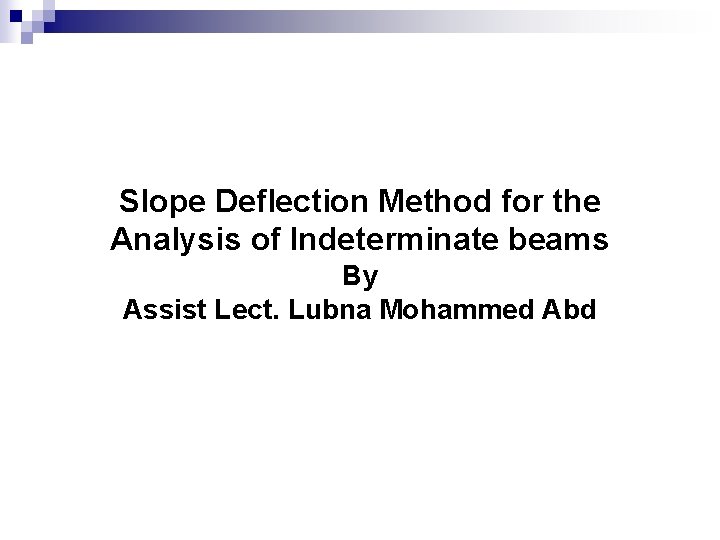 Slope Deflection Method for the Analysis of Indeterminate beams
By
Assist Lect. Lubna Mohammed Abd